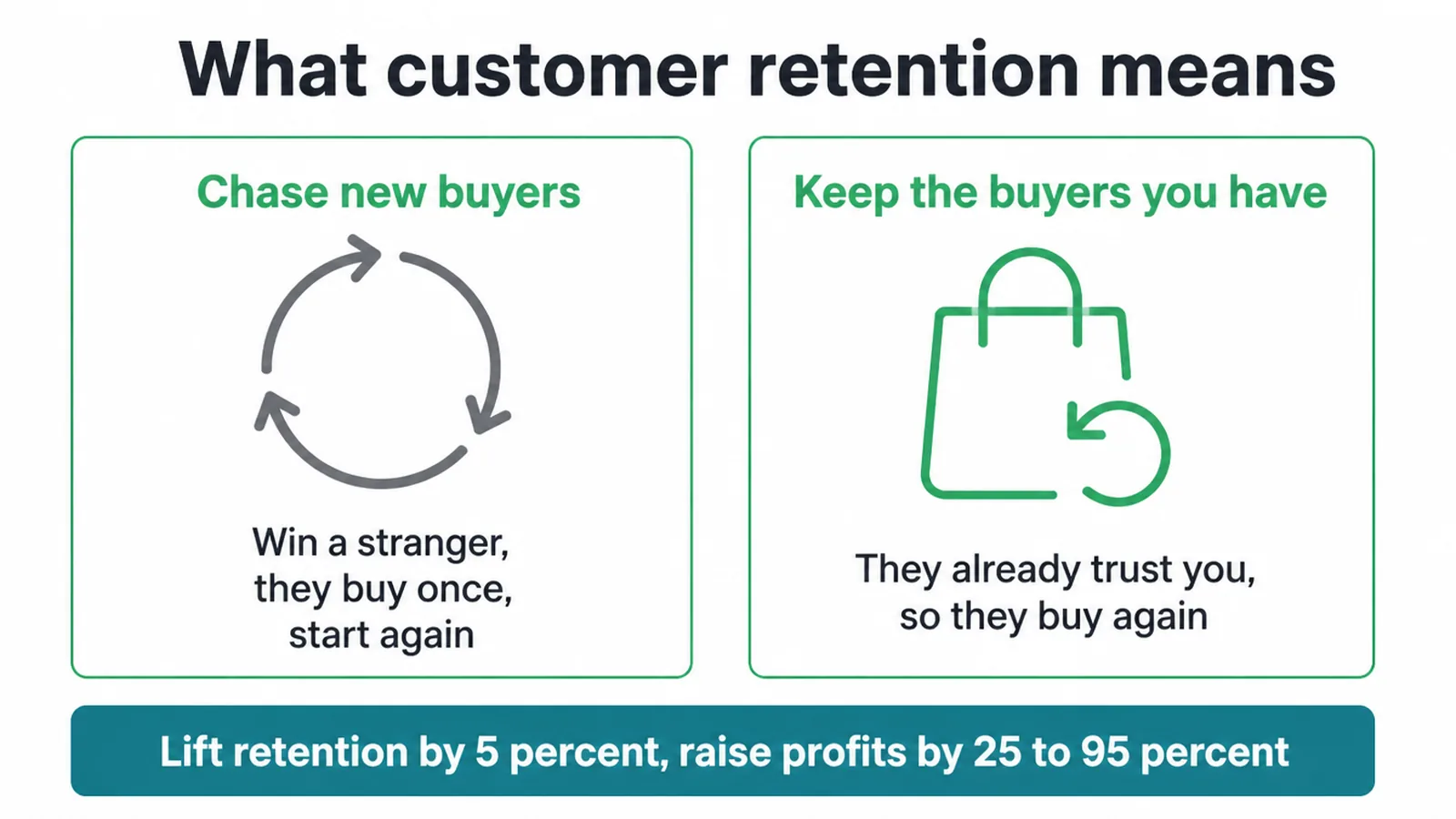 What customer retention means

Chase new buyers

Win a stranger, they buy once, start again

Keep the buyers you have

They already trust you, so they buy again

Lift retention by 5 percent, raise profits by 25 to 95 percent